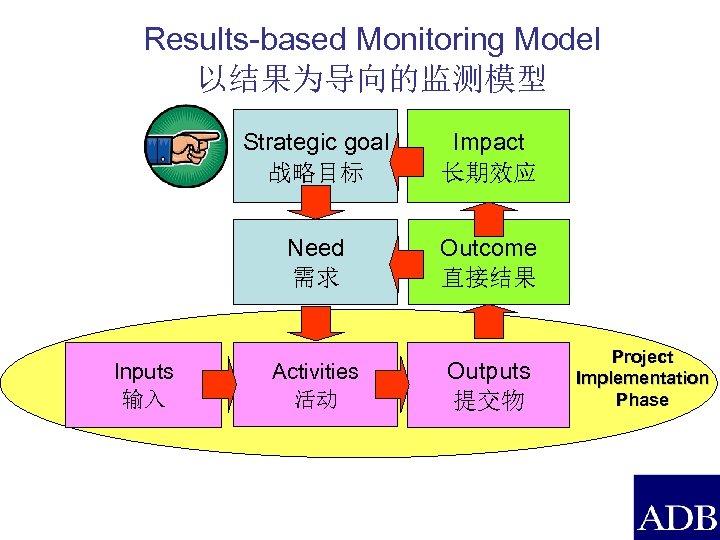 Results-based Monitoring Model
以结果为导向的监测模型

Strategic goal
战略目标

Impact
长期效应

Need
需求

Outcome
直接结果

Inputs
输入

Activities
活动

Outputs
提交物

Project Implementation Phase

ADB